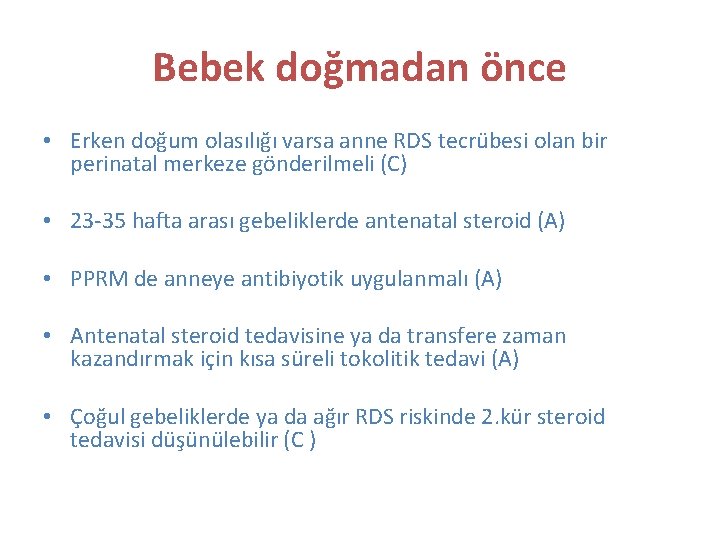 Bebek doğmadan önce

• Erken doğum olasılığı varsa anne RDS tecrübesi olan bir perinatal merkeze gönderilmeli (C)

• 23-35 hafta arası gebeliklerde antenatal steroid (A)

• PPRM de anneye antibiyotik uygulanmalı (A)

• Antenatal steroid tedavisine ya da transfere zaman kazandırmak için kısa süreli tokolitik tedavi (A)

• Çoğul gebeliklerde ya da ağır RDS riskinde 2.kür steroid tedavisi düşünülebilir (C )